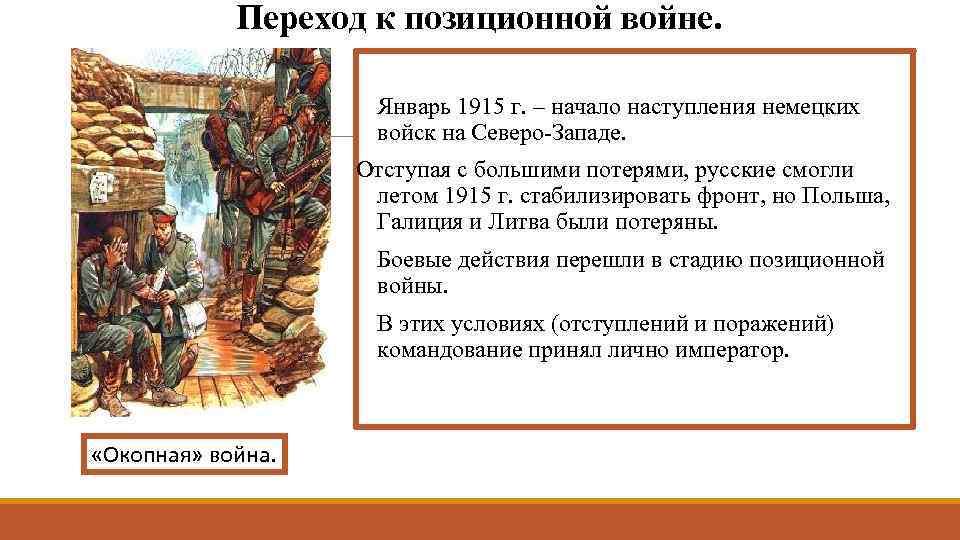 Переход к позиционной войне.

Январь 1915 г. – начало наступления немецких войск на Северо-Западе.

Отступая с большими потерями, русские смогли летом 1915 г. стабилизировать фронт, но Польша, Галиция и Литва были потеряны.

Боевые действия перешли в стадию позиционной войны.

В этих условиях (отступлений и поражений) командование принял лично император.

«Окопная» война.